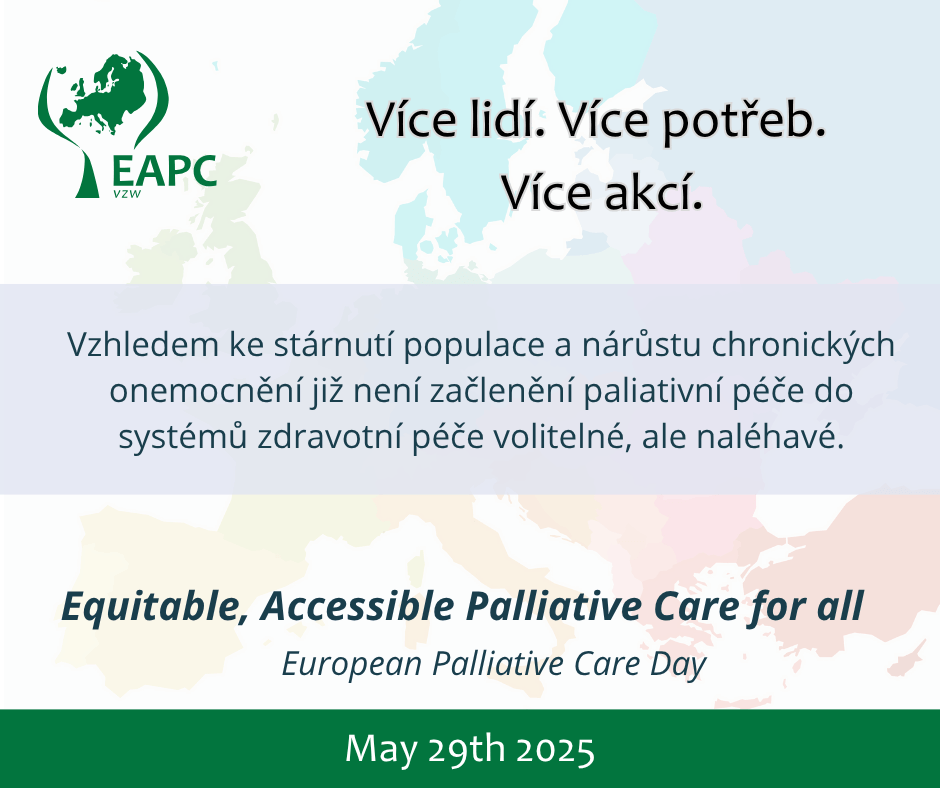 EAPC
VZW

Více lidí. Více potřeb.
Více akcí.

Vzhledem ke stárnutí populace a nárůstu chronických onemocnění již není začlenění paliativní péče do systémů zdravotní péče volitelné, ale naléhavé.

Equitable, Accessible Palliative Care for all
European Palliative Care Day

May 29th 2025